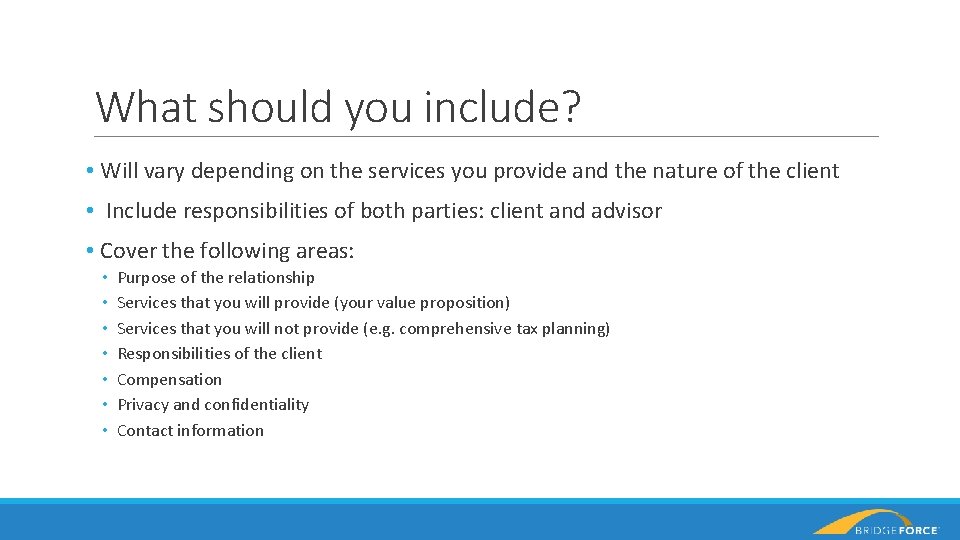 What should you include?

• Will vary depending on the services you provide and the nature of the client

• Include responsibilities of both parties: client and advisor

• Cover the following areas:
• Purpose of the relationship
• Services that you will provide (your value proposition)
• Services that you will not provide (e.g. comprehensive tax planning)
• Responsibilities of the client
• Compensation
• Privacy and confidentiality
• Contact information

BRIDGEFORCE